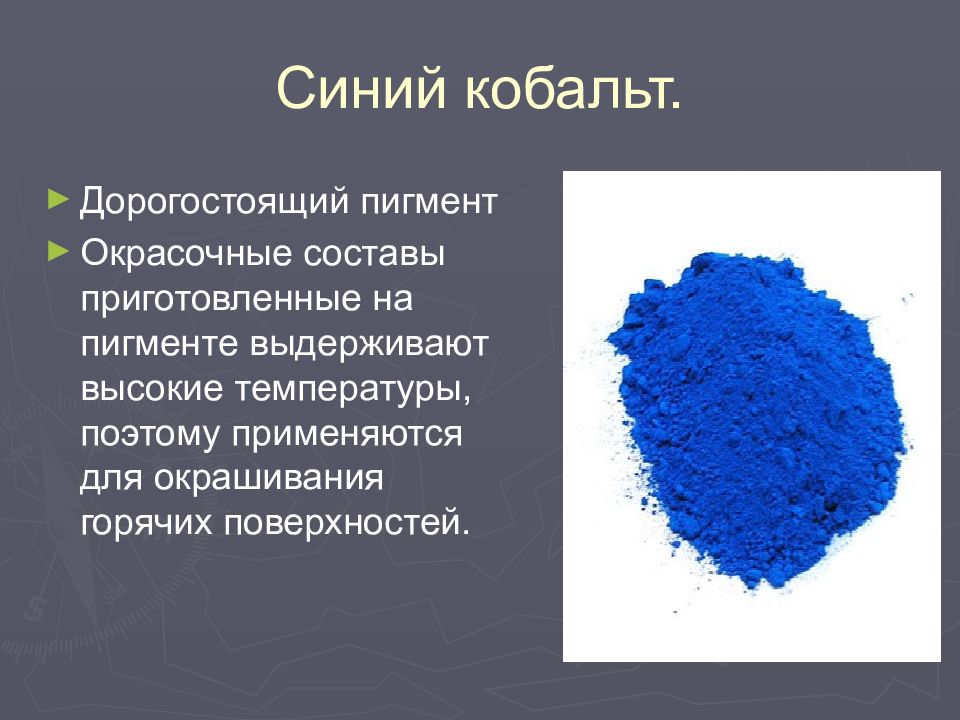 Синий кобальт.

► Дорогостоящий пигмент
► Окрасочные составы приготовленные на пигменте выдерживают высокие температуры, поэтому применяются для окрашивания горячих поверхностей.